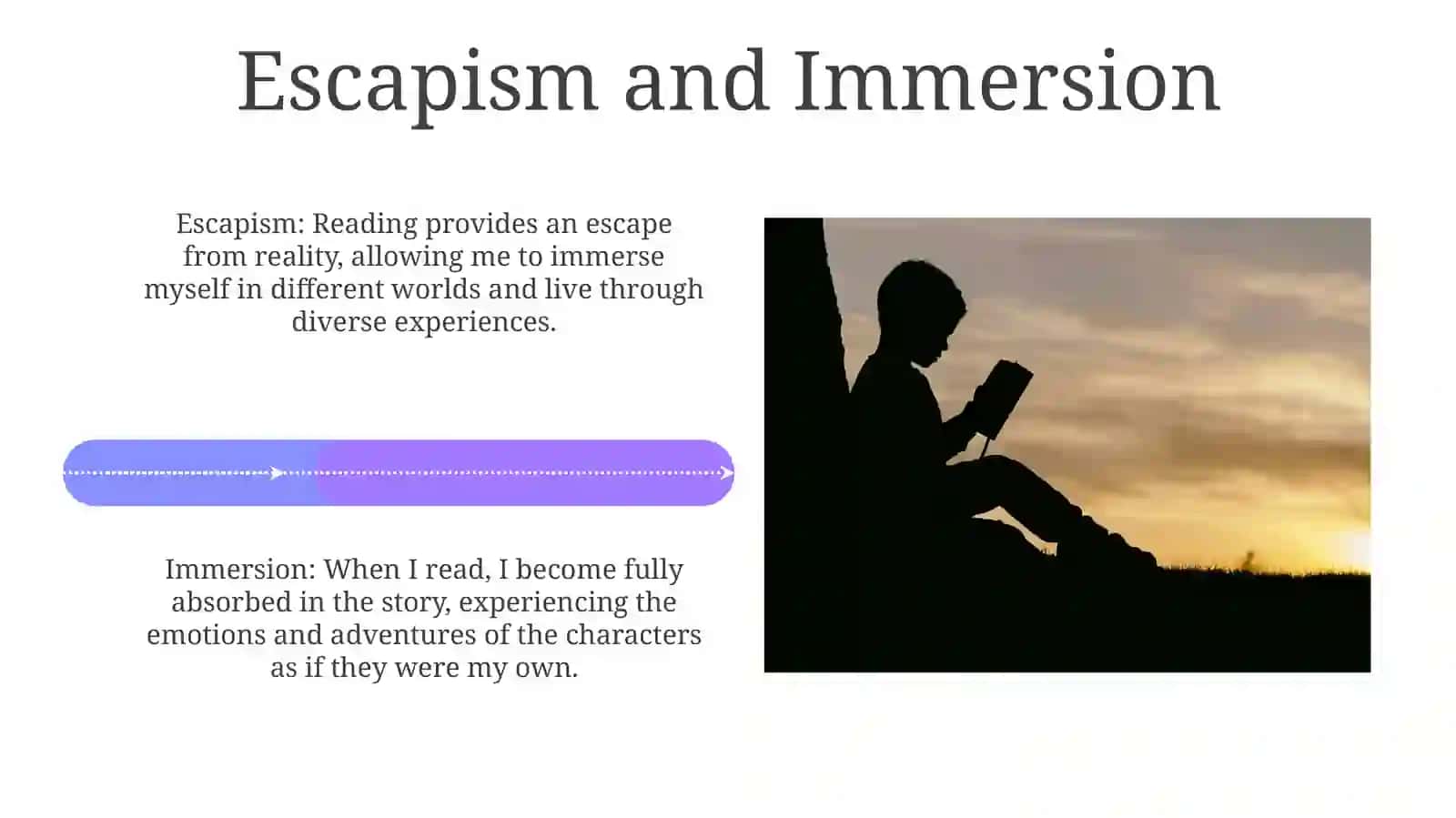 Escapism and Immersion

Escapism: Reading provides an escape from reality, allowing me to immerse myself in different worlds and live through diverse experiences.

Immersion: When I read, I become fully absorbed in the story, experiencing the emotions and adventures of the characters as if they were my own.